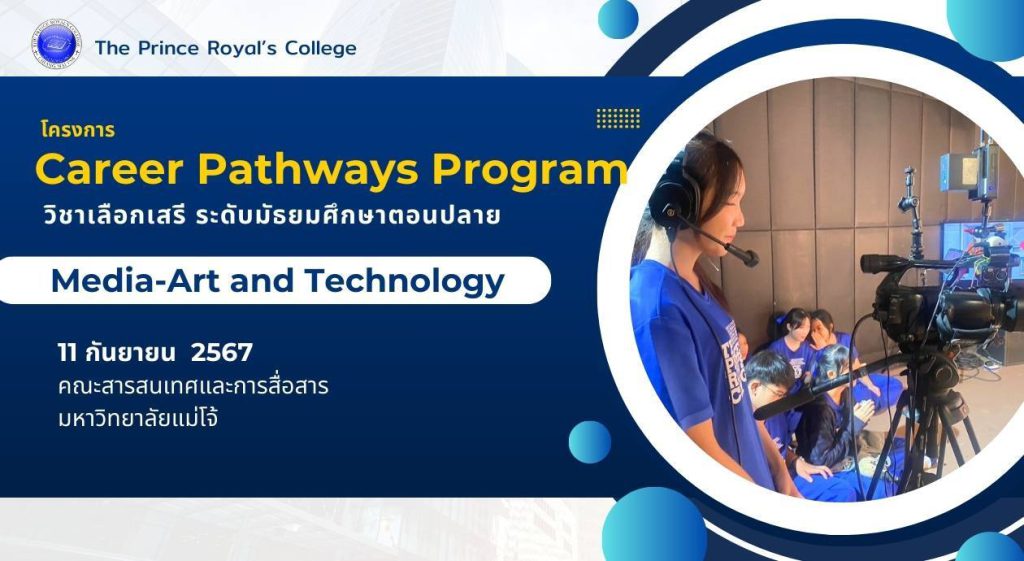 The Prince Royal's College

โครงการ

Career Pathways Program

วิชาเลือกเสรี ระดับมัธยมศึกษาตอนปลาย

Media-Art and Technology

11 กันยายน 2567
คณะสารสนเทศและการสื่อสาร
มหาวิทยาลัยแม่โจ้